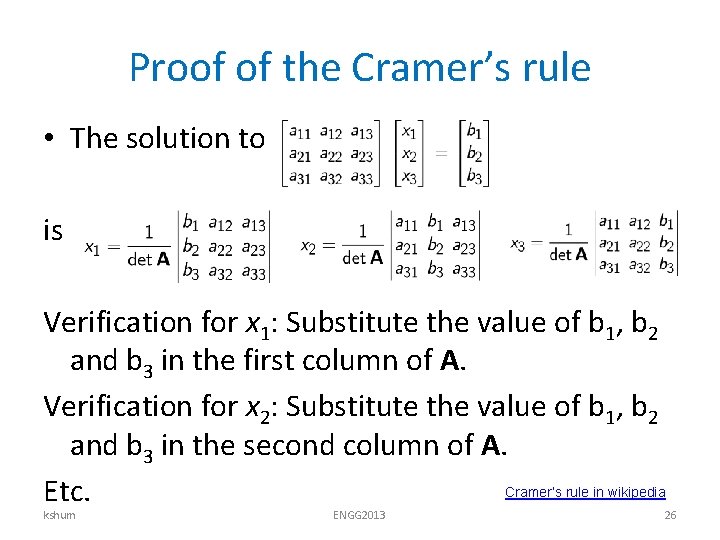 Proof of the Cramer's rule

• The solution to $\begin{bmatrix} a_{11} & a_{12} & a_{13} \\ a_{21} & a_{22} & a_{23} \\ a_{31} & a_{32} & a_{33} \end{bmatrix} \begin{bmatrix} x_1 \\ x_2 \\ x_3 \end{bmatrix} = \begin{bmatrix} b_1 \\ b_2 \\ b_3 \end{bmatrix}$

is $x_1 = \frac{1}{\det \mathbf{A}} \begin{vmatrix} b_1 & a_{12} & a_{13} \\ b_2 & a_{22} & a_{23} \\ b_3 & a_{32} & a_{33} \end{vmatrix}$ $x_2 = \frac{1}{\det \mathbf{A}} \begin{vmatrix} a_{11} & b_1 & a_{13} \\ a_{21} & b_2 & a_{23} \\ a_{31} & b_3 & a_{33} \end{vmatrix}$ $x_3 = \frac{1}{\det \mathbf{A}} \begin{vmatrix} a_{11} & a_{12} & b_1 \\ a_{21} & a_{22} & b_2 \\ a_{31} & a_{32} & b_3 \end{vmatrix}$

Verification for $x_1$: Substitute the value of $b_1$, $b_2$ and $b_3$ in the first column of **A**.

Verification for $x_2$: Substitute the value of $b_1$, $b_2$ and $b_3$ in the second column of **A**.

Etc.

Cramer's rule in wikipedia

kshum ENGG2013 26